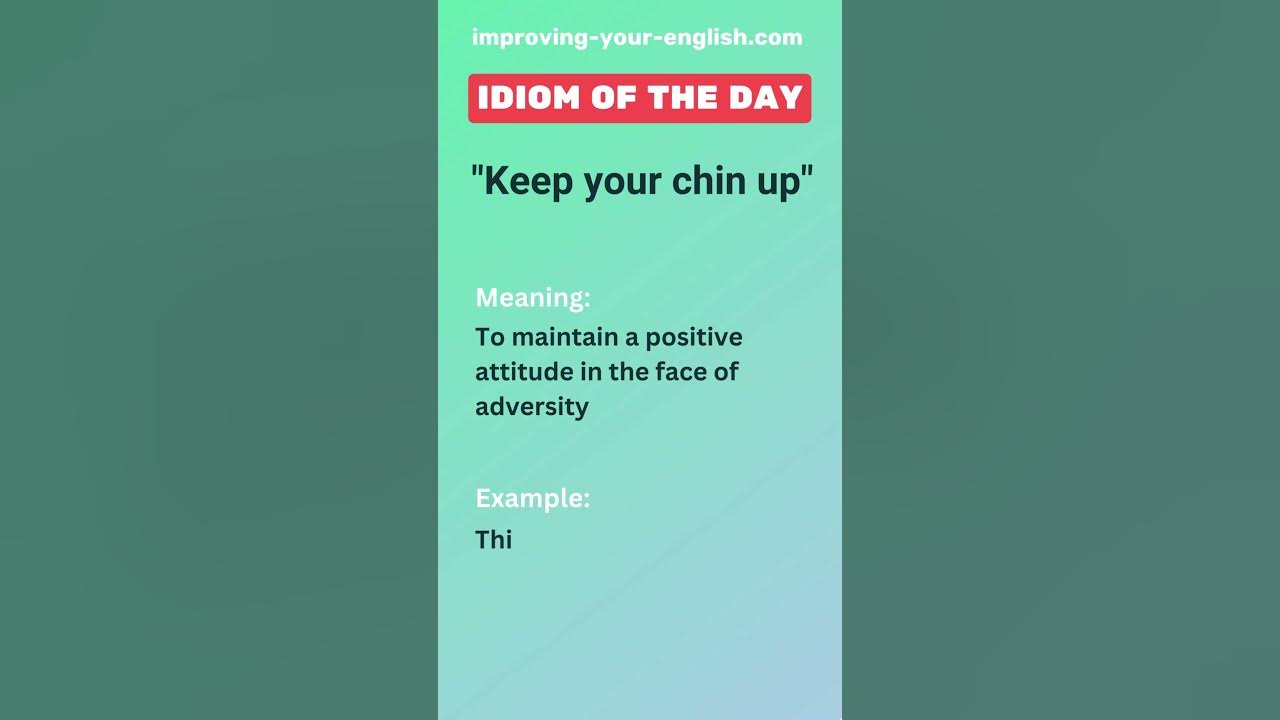 improving-your-english.com

IDIOM OF THE DAY

"Keep your chin up"

Meaning:
To maintain a positive attitude in the face of adversity

Example:
Thi